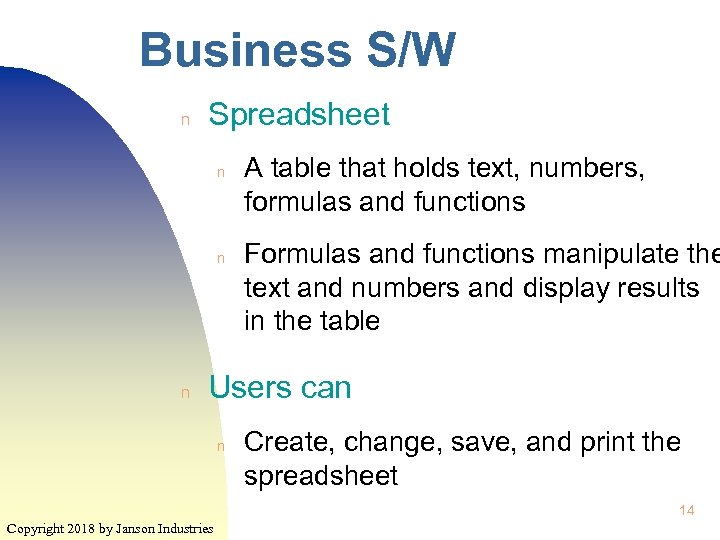 Business S/W

n Spreadsheet

n A table that holds text, numbers, formulas and functions

n Formulas and functions manipulate the text and numbers and display results in the table

n Users can

n Create, change, save, and print the spreadsheet

14

Copyright 2018 by Janson Industries